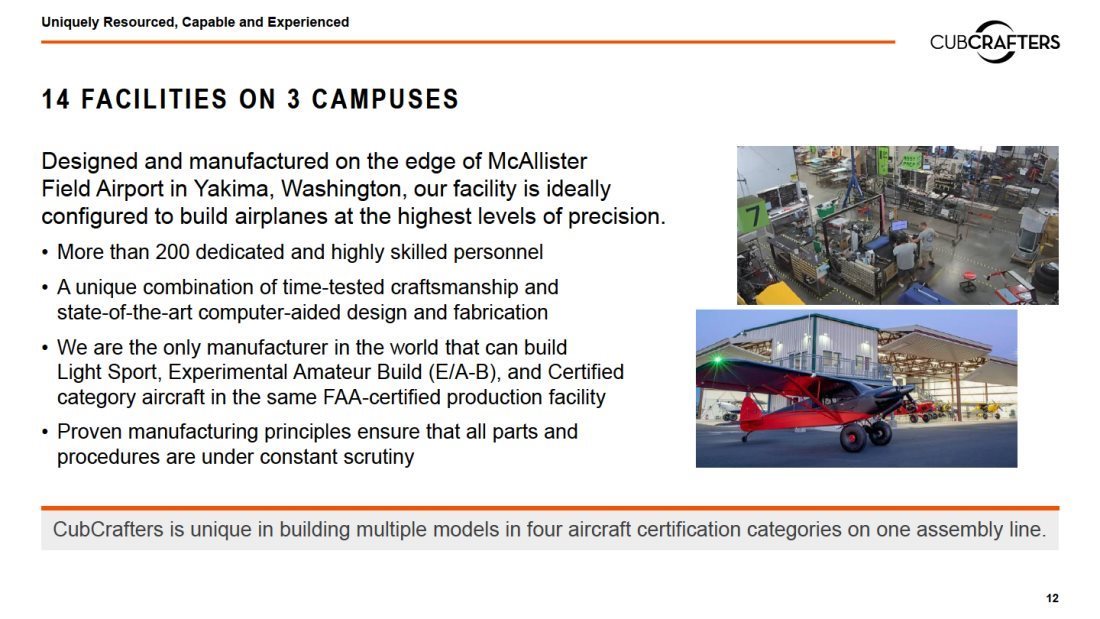 Uniquely Resourced, Capable and Experienced

CUBCRAFTERS

14 FACILITIES ON 3 CAMPUSES

Designed and manufactured on the edge of McAllister Field Airport in Yakima, Washington, our facility is ideally configured to build airplanes at the highest levels of precision.

• More than 200 dedicated and highly skilled personnel
• A unique combination of time-tested craftsmanship and state-of-the-art computer-aided design and fabrication
• We are the only manufacturer in the world that can build Light Sport, Experimental Amateur Build (E/A-B), and Certified category aircraft in the same FAA-certified production facility
• Proven manufacturing principles ensure that all parts and procedures are under constant scrutiny

7

CubCrafters is unique in building multiple models in four aircraft certification categories on one assembly line.

12